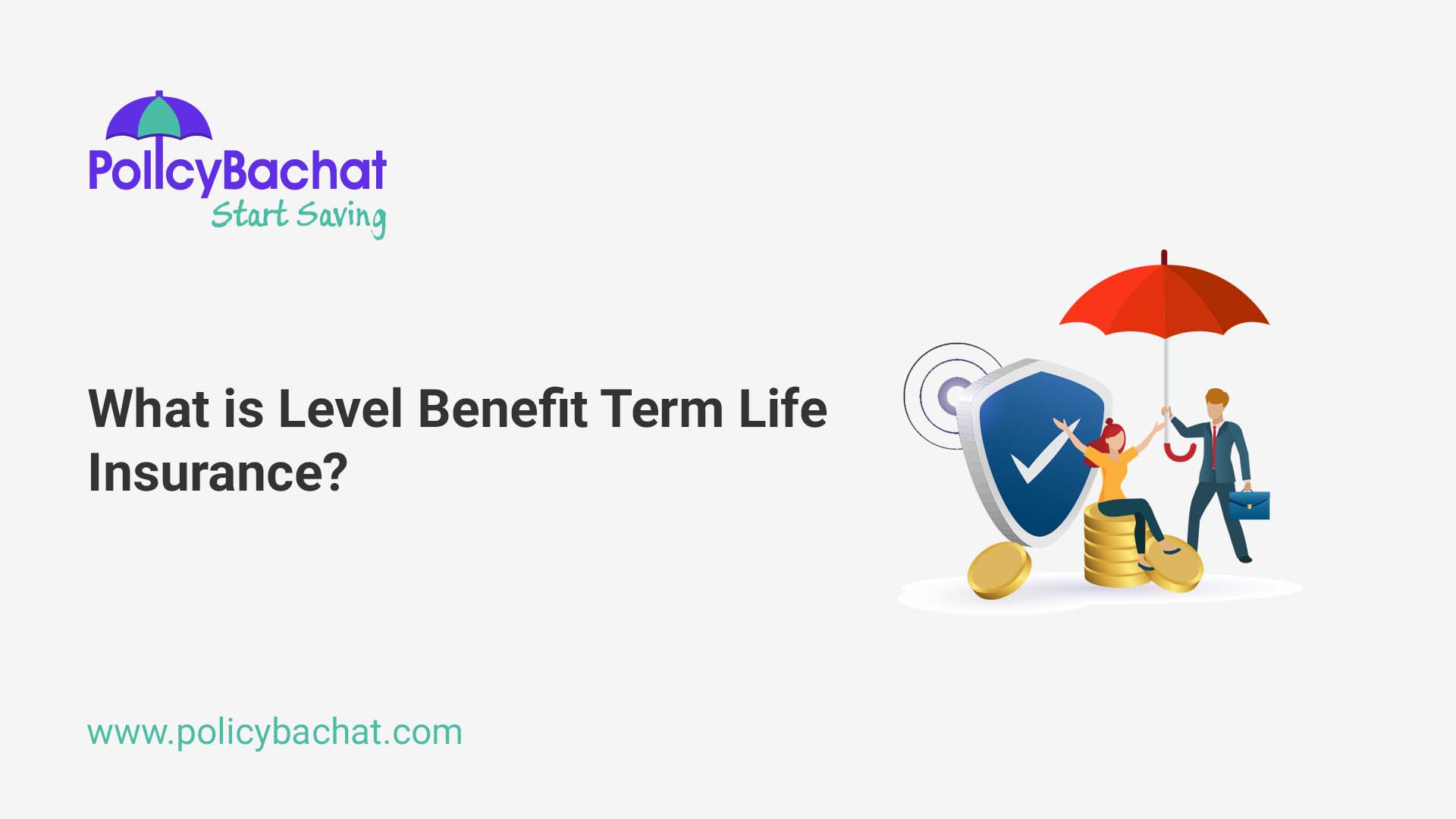 PolicyBachat
Start Saving

What is Level Benefit Term Life Insurance?

www.policybachat.com